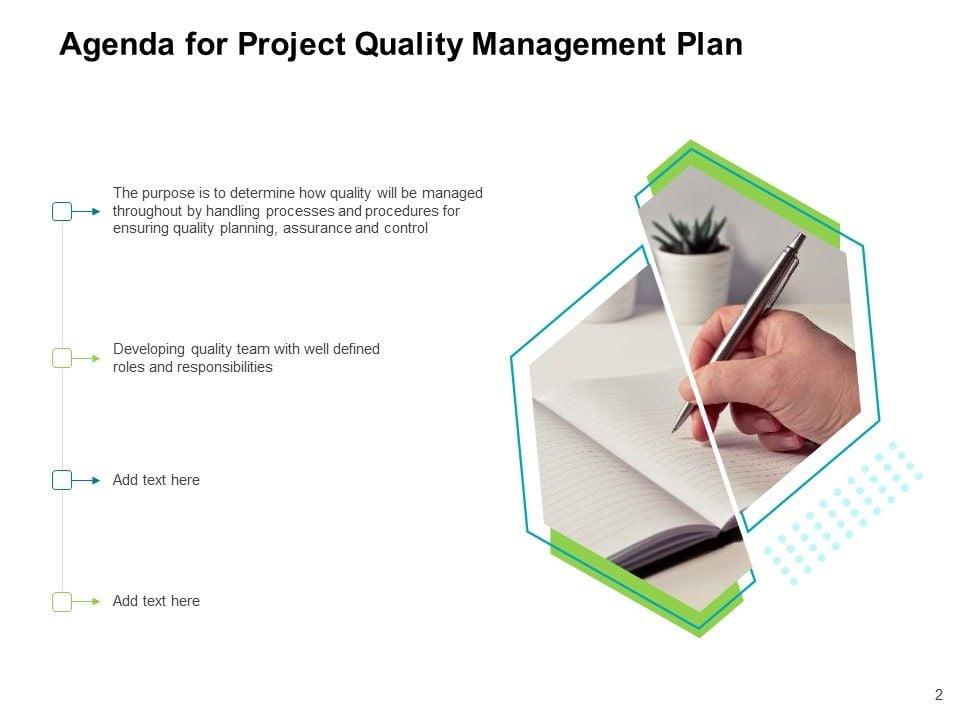 Agenda for Project Quality Management Plan

The purpose is to determine how quality will be managed throughout by handling processes and procedures for ensuring quality planning, assurance and control

Developing quality team with well defined roles and responsibilities

Add text here

Add text here

2